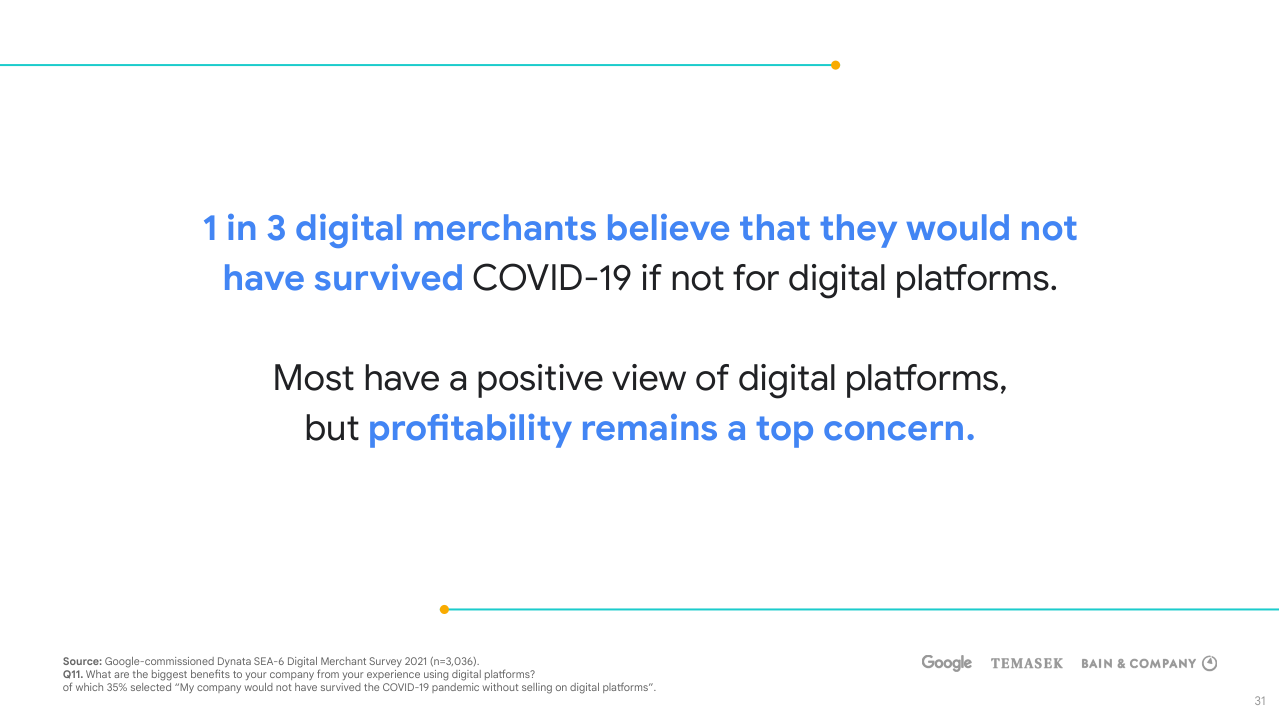 1 in 3 digital merchants believe that they would not have survived COVID-19 if not for digital platforms.

Most have a positive view of digital platforms, but profitability remains a top concern.

Source: Google-commissioned Dynata SEA-6 Digital Merchant Survey 2021 (n=3,036).
Q11. What are the biggest benefits to your company from your experience using digital platforms?
of which 35% selected "My company would not have survived the COVID-19 pandemic without selling on digital platforms".

Google TEMASEK BAIN & COMPANY

31